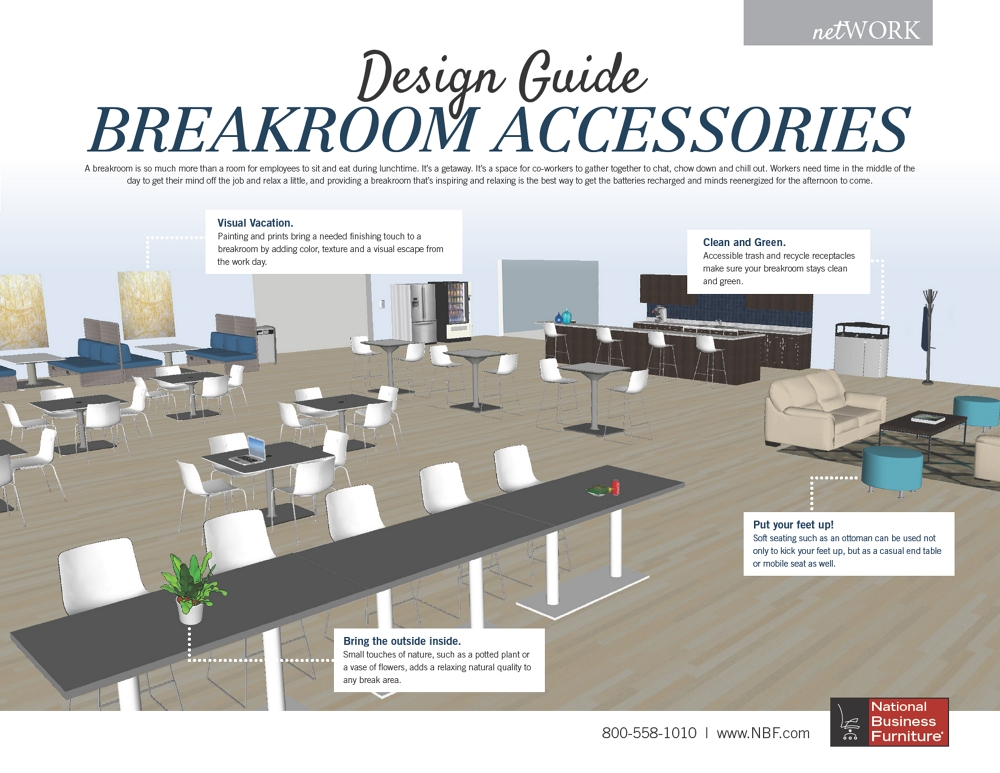 netWORK

Design Guide
BREAKROOM ACCESSORIES

A breakroom is so much more than a room for employees to sit and eat during lunchtime. It's a getaway. It's a space for co-workers to gather together to chat, chow down and chill out. Workers need time in the middle of the day to get their mind off the job and relax a little, and providing a breakroom that's inspiring and relaxing is the best way to get the batteries recharged and minds reenergized for the afternoon to come.

Visual Vacation.
Painting and prints bring a needed finishing touch to a breakroom by adding color, texture and a visual escape from the work day.

Clean and Green.
Accessible trash and recycle receptacles make sure your breakroom stays clean and green.

Put your feet up!
Soft seating such as an ottoman can be used not only to kick your feet up, but as a casual end table or mobile seat as well.

Bring the outside inside.
Small touches of nature, such as a potted plant or a vase of flowers, adds a relaxing natural quality to any break area.

800-558-1010 | www.NBF.com

National Business Furniture